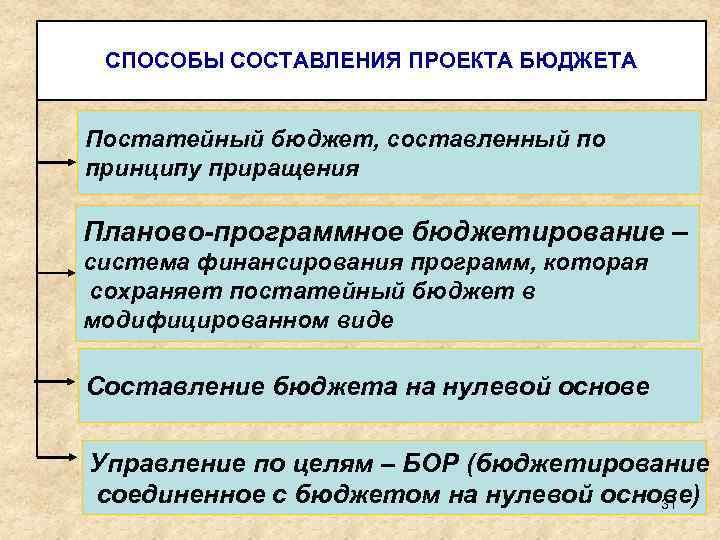 СПОСОБЫ СОСТАВЛЕНИЯ ПРОЕКТА БЮДЖЕТА

Постатейный бюджет, составленный по принципу приращения

Планово-программное бюджетирование – система финансирования программ, которая сохраняет постатейный бюджет в модифицированном виде

Составление бюджета на нулевой основе

Управление по целям – БОР (бюджетирование соединенное с бюджетом на нулевой основе)

31